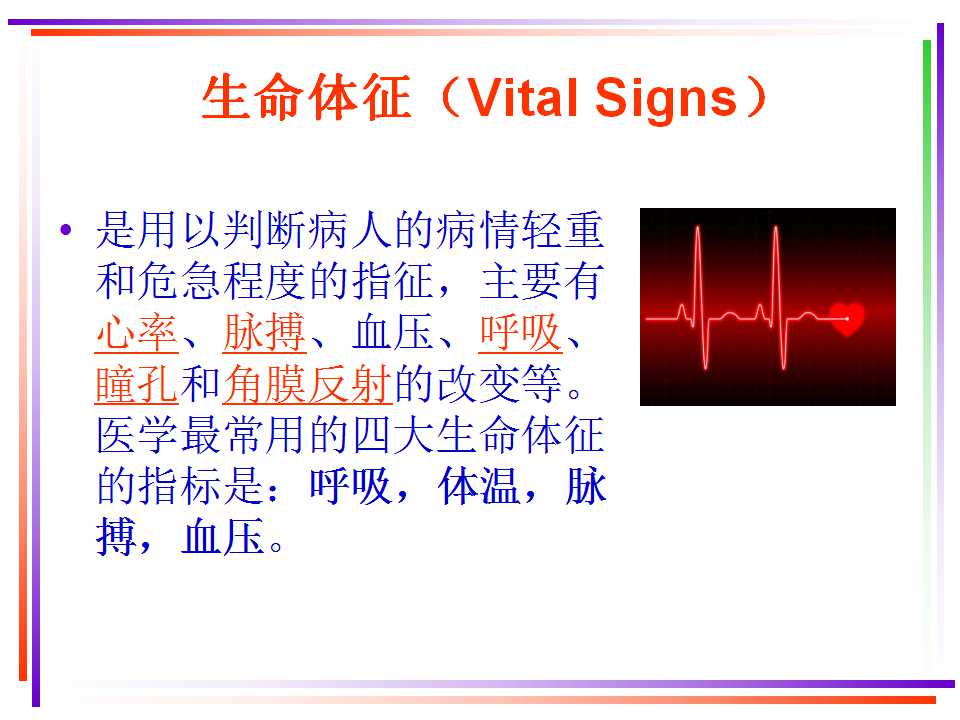 生命体征（Vital Signs）

• 是用以判断病人的病情轻重和危急程度的指征，主要有心率、脉搏、血压、呼吸、瞳孔和角膜反射的改变等。医学最常用的四大生命体征的指标是：呼吸，体温，脉搏，血压。